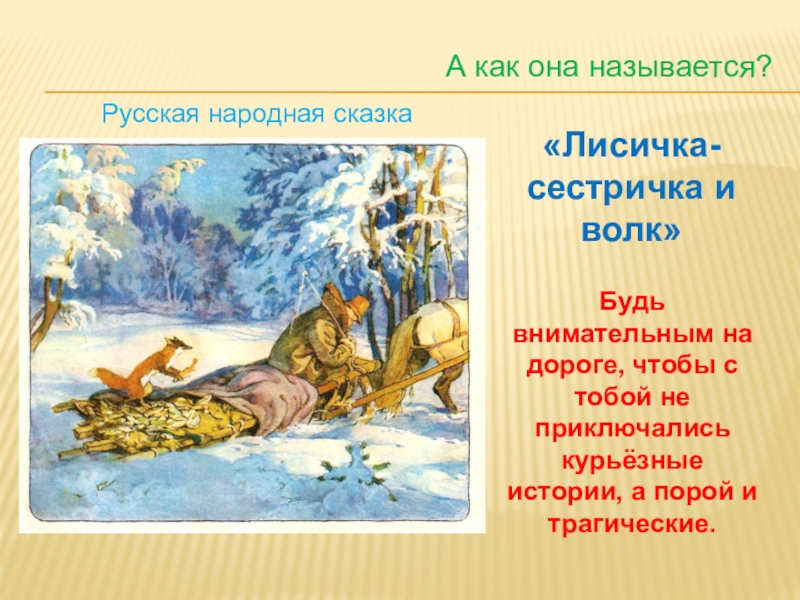 А как она называется?

Русская народная сказка

«Лисичка-сестричка и волк»

Будь внимательным на дороге, чтобы с тобой не приключались курьёзные истории, а порой и трагические.